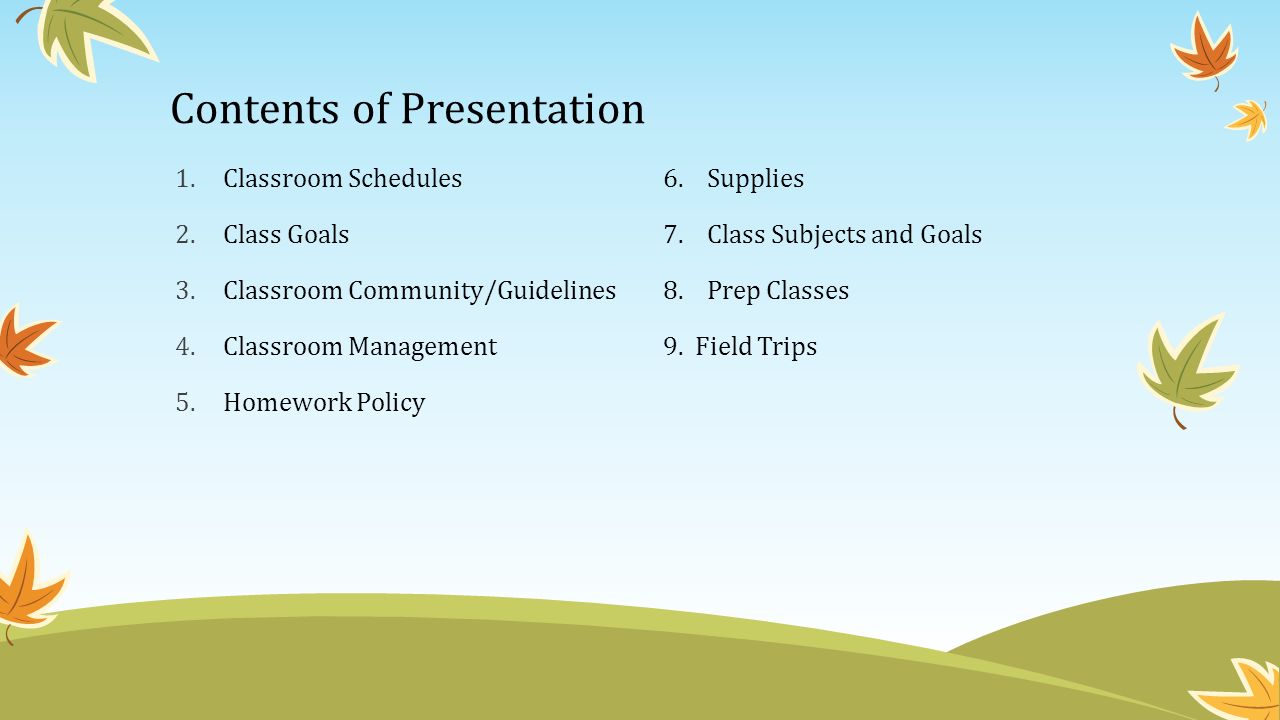 Contents of Presentation

1. Classroom Schedules
2. Class Goals
3. Classroom Community/Guidelines
4. Classroom Management
5. Homework Policy

6. Supplies
7. Class Subjects and Goals
8. Prep Classes
9. Field Trips